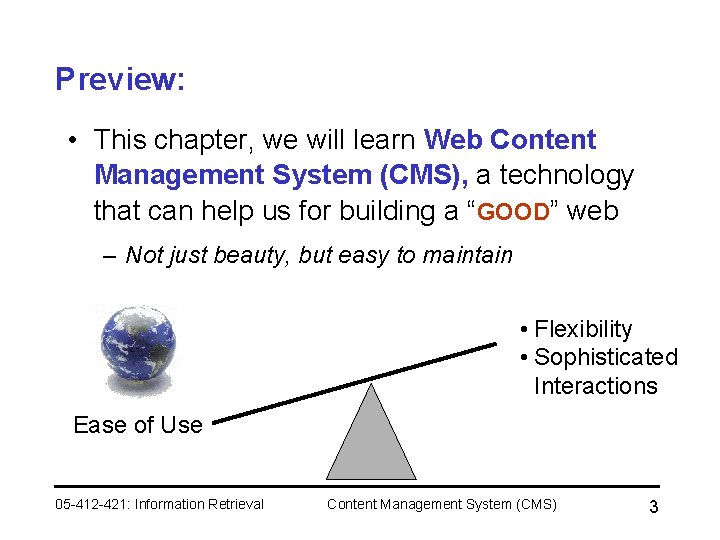 Preview:

• This chapter, we will learn Web Content Management System (CMS), a technology that can help us for building a “GOOD” web

– Not just beauty, but easy to maintain

Ease of Use

• Flexibility
• Sophisticated Interactions

05-412-421: Information Retrieval Content Management System (CMS) 3